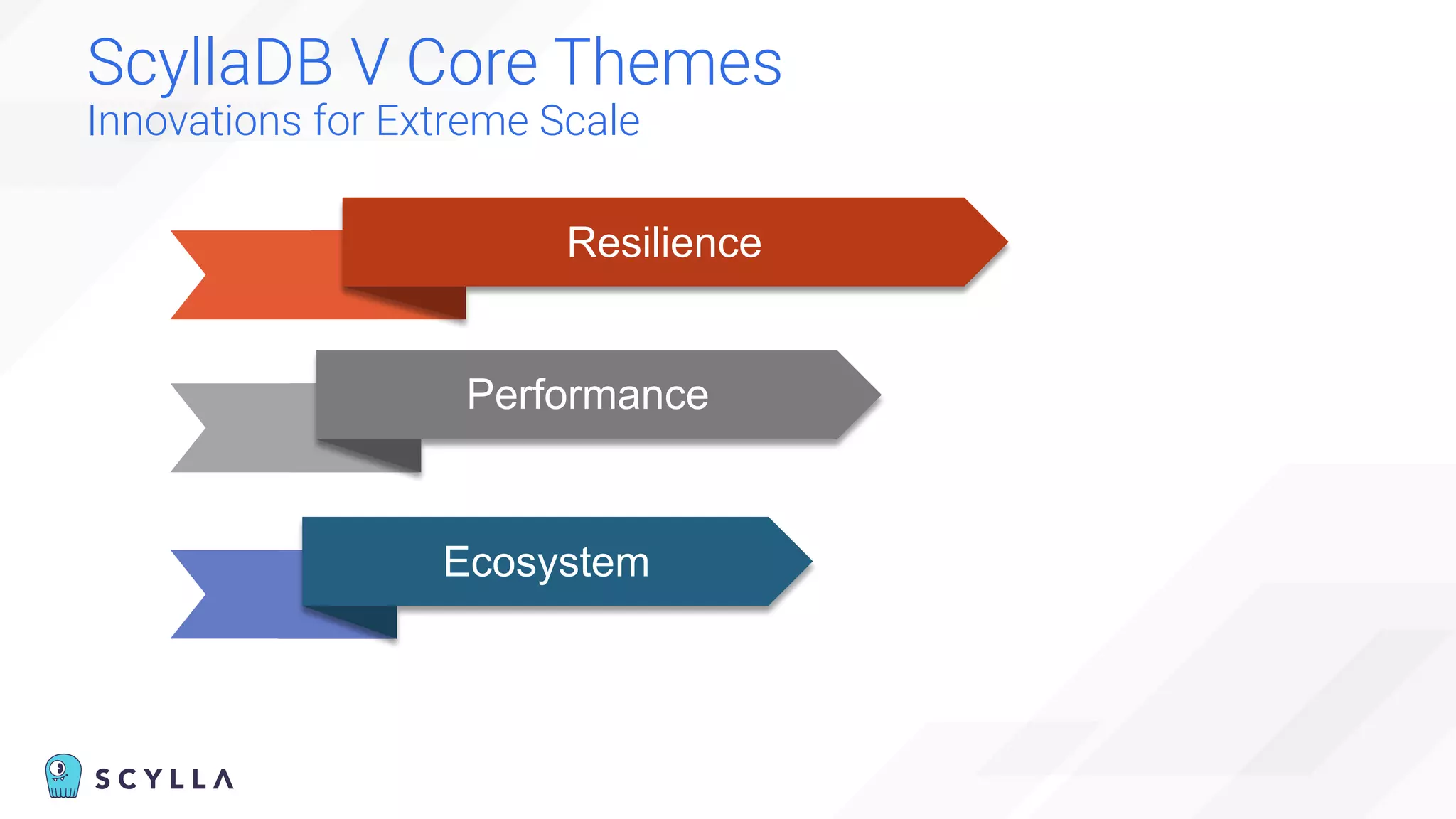 ScyllaDB V Core Themes
Innovations for Extreme Scale

Resilience

Performance

Ecosystem

SCYLLA